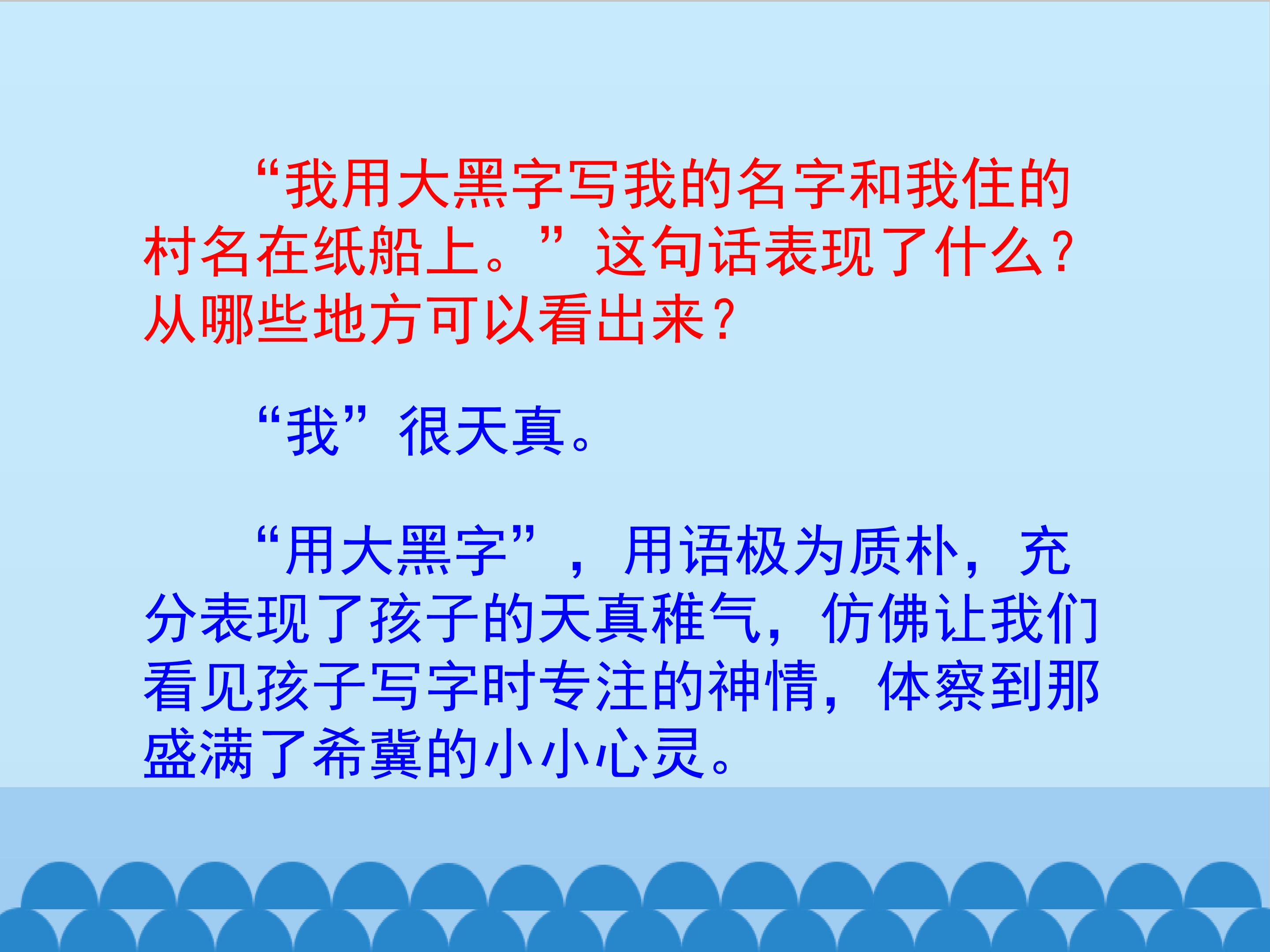 “我用大黑字写我的名字和我住的村名在纸船上。”这句话表现了什么？从哪些地方可以看出来？

“我”很天真。

“用大黑字”，用语极为质朴，充分表现了孩子的天真稚气，仿佛让我们看见孩子写字时专注的神情，体察到那盛满了希冀的小小心灵。